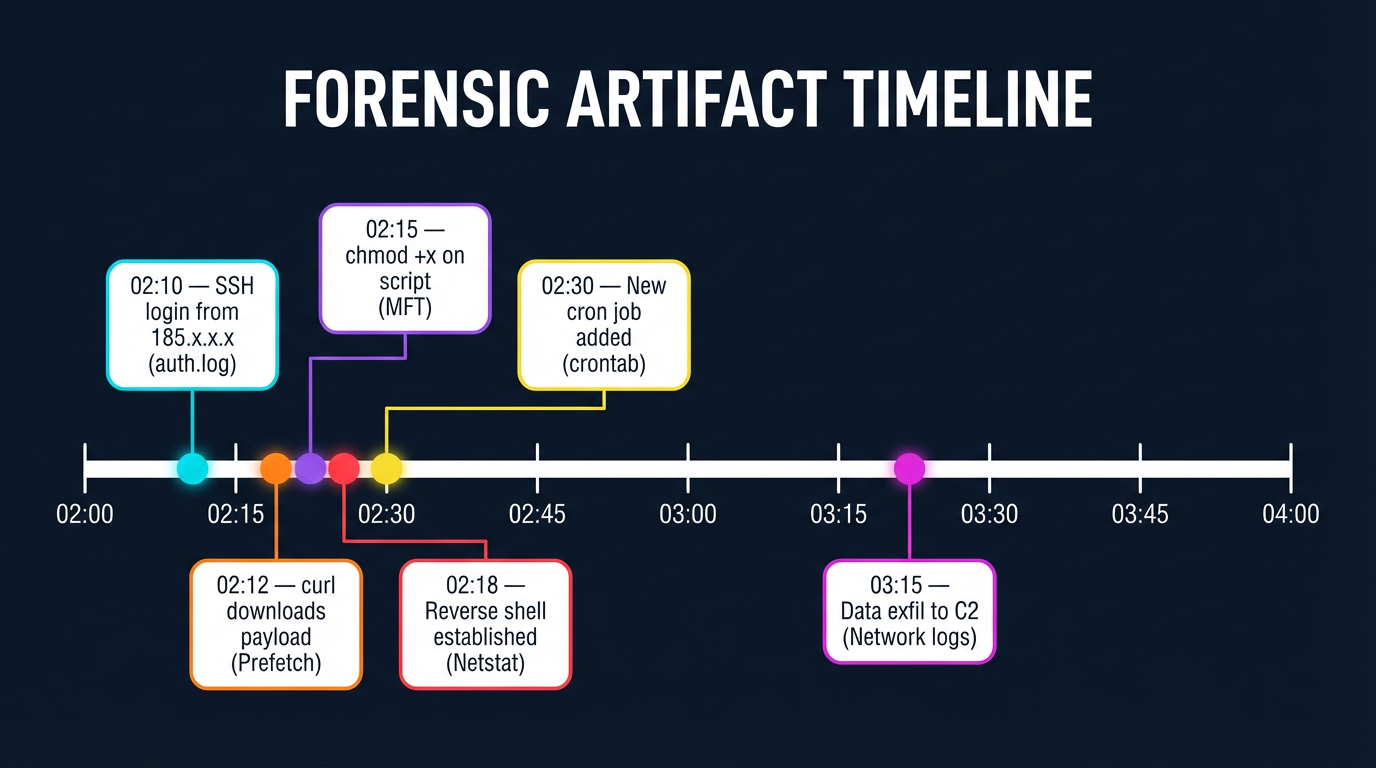 FORENSIC ARTIFACT TIMELINE

02:10 — SSH login from 185.x.x.x (auth.log)

02:15 — chmod +x on script (MFT)

02:30 — New cron job added (crontab)

02:00
02:15
02:30
02:45
03:00
03:15
03:30
03:45
04:00

02:12 — curl downloads payload (Prefetch)

02:18 — Reverse shell established (Netstat)

03:15 — Data exfil to C2 (Network logs)